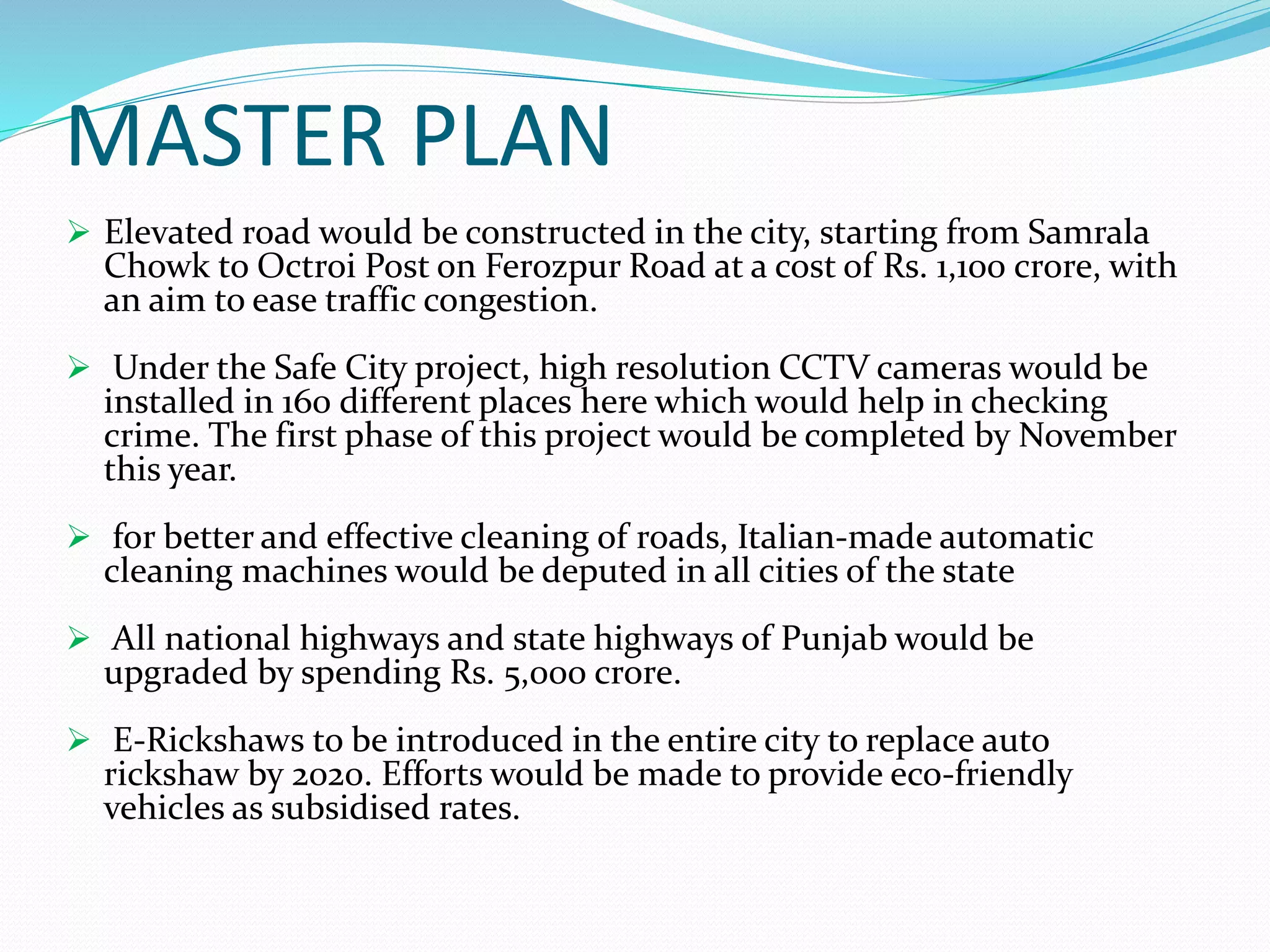 MASTER PLAN

➢ Elevated road would be constructed in the city, starting from Samrala Chowk to Octroi Post on Ferozpur Road at a cost of Rs. 1,100 crore, with an aim to ease traffic congestion.

➢ Under the Safe City project, high resolution CCTV cameras would be installed in 160 different places here which would help in checking crime. The first phase of this project would be completed by November this year.

➢ for better and effective cleaning of roads, Italian-made automatic cleaning machines would be deputed in all cities of the state

➢ All national highways and state highways of Punjab would be upgraded by spending Rs. 5,000 crore.

➢ E-Rickshaws to be introduced in the entire city to replace auto rickshaw by 2020. Efforts would be made to provide eco-friendly vehicles as subsidised rates.